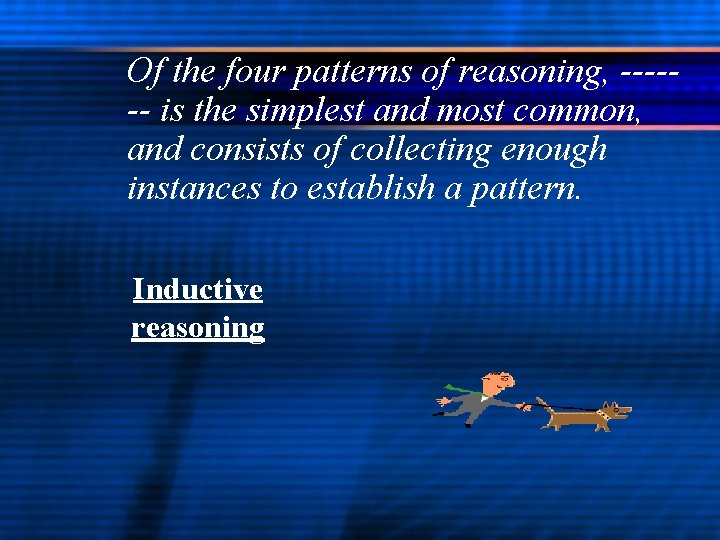 Of the four patterns of reasoning, ------- is the simplest and most common, and consists of collecting enough instances to establish a pattern.

Inductive reasoning